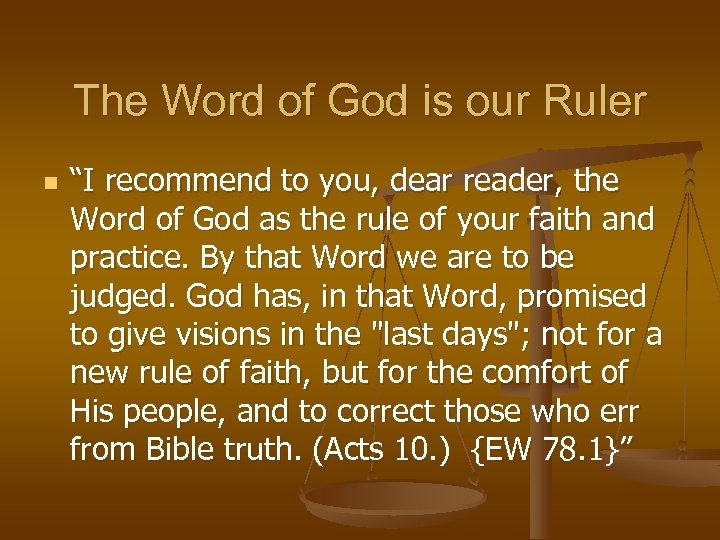 The Word of God is our Ruler

“I recommend to you, dear reader, the Word of God as the rule of your faith and practice. By that Word we are to be judged. God has, in that Word, promised to give visions in the "last days"; not for a new rule of faith, but for the comfort of His people, and to correct those who err from Bible truth. (Acts 10.) {EW 78.1}”